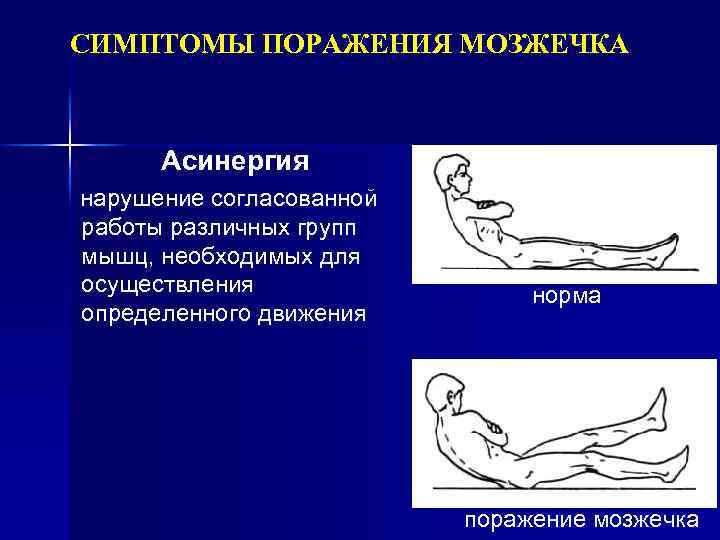 СИМПТОМЫ ПОРАЖЕНИЯ МОЗЖЕЧКА

Асинергия

нарушение согласованной работы различных групп мышц, необходимых для осуществления определенного движения

норма

поражение мозжечка